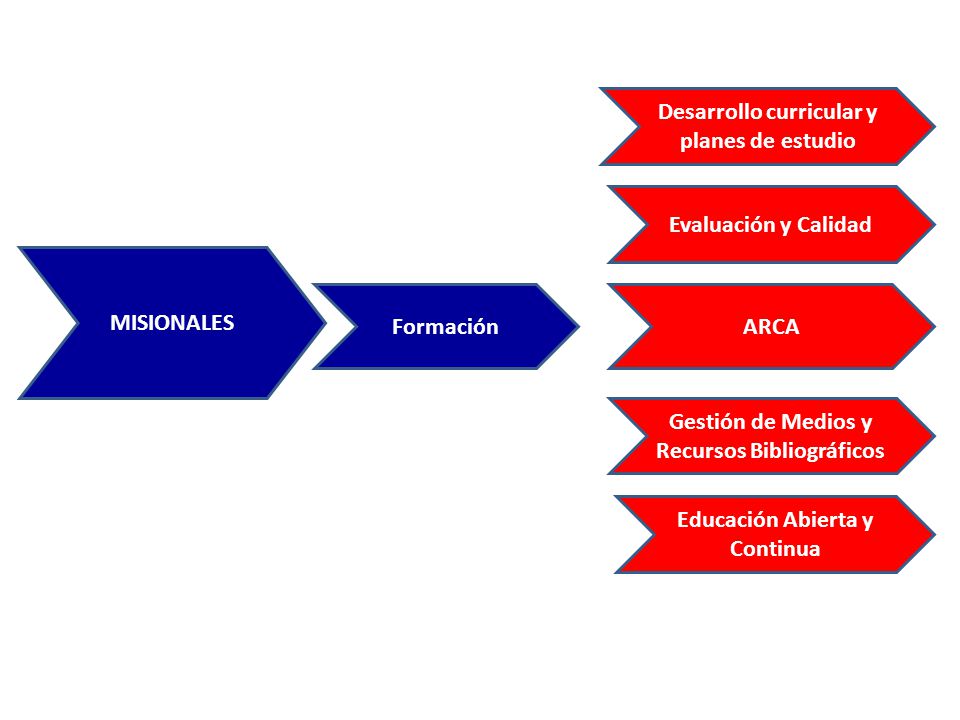 MISIONALES

Formación

Desarrollo curricular y planes de estudio

Evaluación y Calidad

ARCA

Gestión de Medios y Recursos Bibliográficos

Educación Abierta y Continua